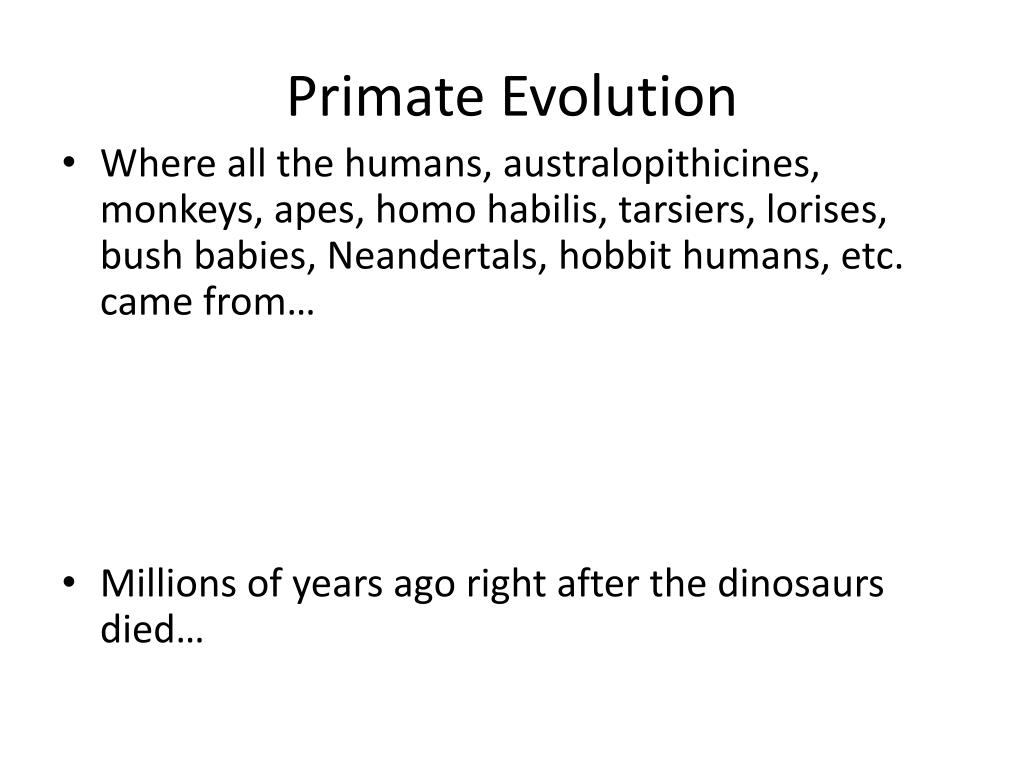 Primate Evolution

• Where all the humans, australopithicines, monkeys, apes, homo habilis, tarsiers, lorises, bush babies, Neandertals, hobbit humans, etc. came from…

• Millions of years ago right after the dinosaurs died…